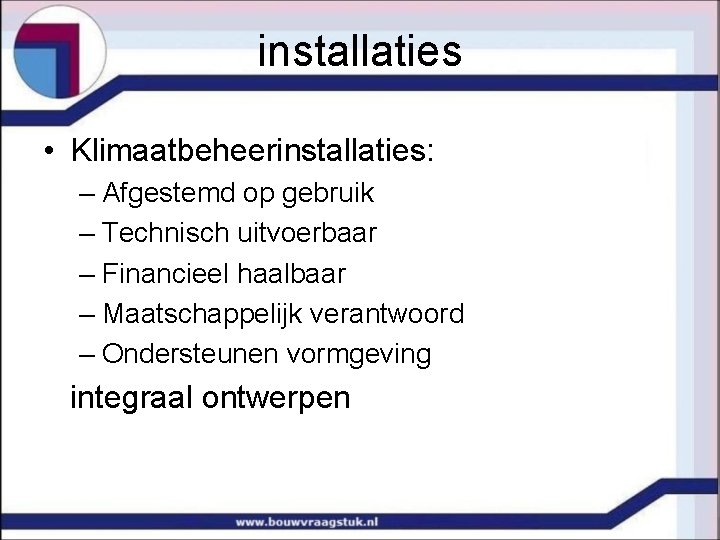 installaties

• Klimaatbeheerinstallaties:
– Afgestemd op gebruik
– Technisch uitvoerbaar
– Financieel haalbaar
– Maatschappelijk verantwoord
– Ondersteunen vormgeving

integraal ontwerpen

www.bouwvraagstuk.nl